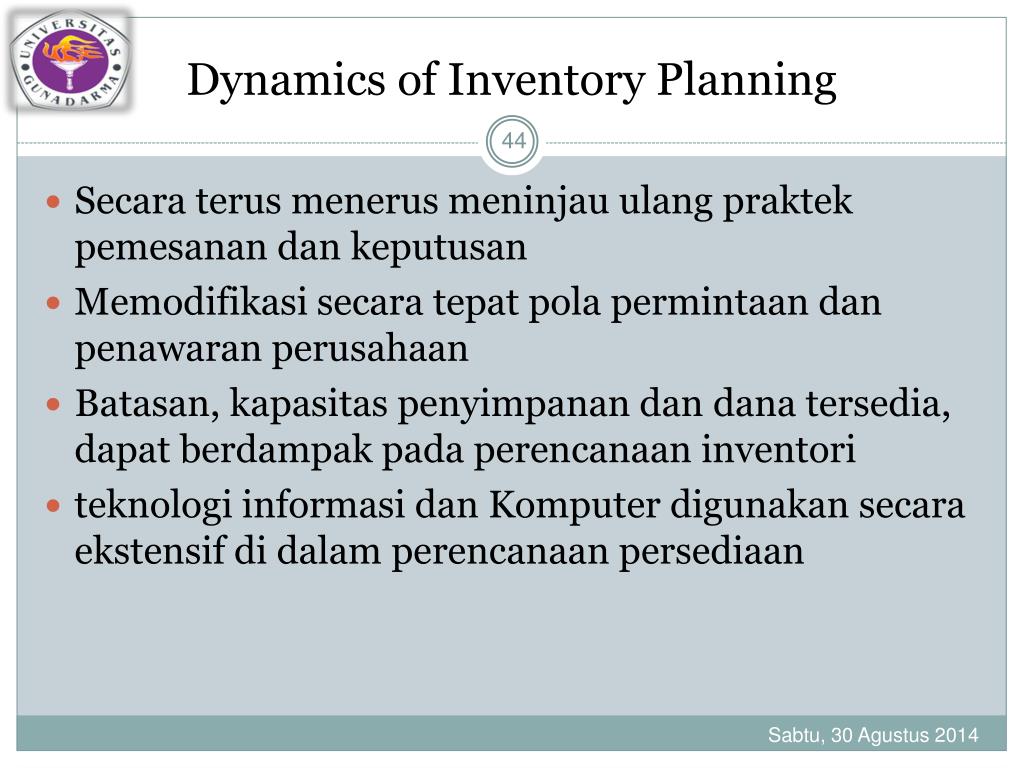 UNIVERSITAS GUNADARMA

Dynamics of Inventory Planning

44

- Secara terus menerus meninjau ulang praktek pemesanan dan keputusan
- Memodifikasi secara tepat pola permintaan dan penawaran perusahaan
- Batasan, kapasitas penyimpanan dan dana tersedia, dapat berdampak pada perencanaan inventori
- teknologi informasi dan Komputer digunakan secara ekstensif di dalam perencanaan persediaan

Sabtu, 30 Agustus 2014